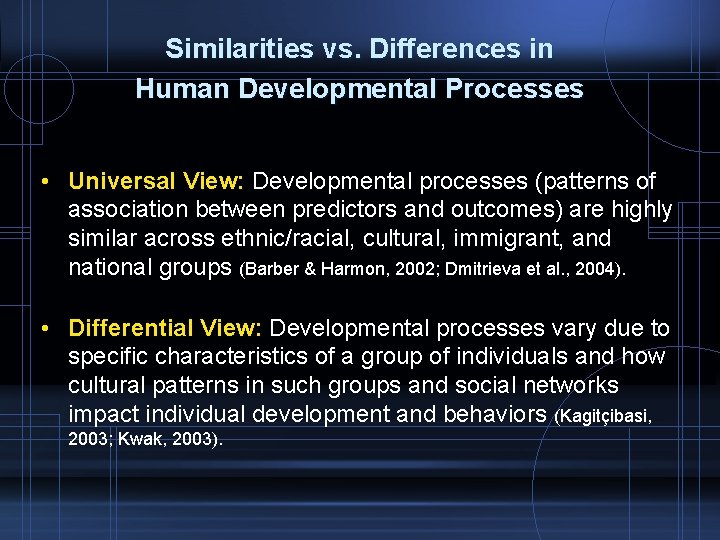 Similarities vs. Differences in Human Developmental Processes

• Universal View: Developmental processes (patterns of association between predictors and outcomes) are highly similar across ethnic/racial, cultural, immigrant, and national groups (Barber & Harmon, 2002; Dmitrieva et al., 2004).

• Differential View: Developmental processes vary due to specific characteristics of a group of individuals and how cultural patterns in such groups and social networks impact individual development and behaviors (Kagitçibasi, 2003; Kwak, 2003).